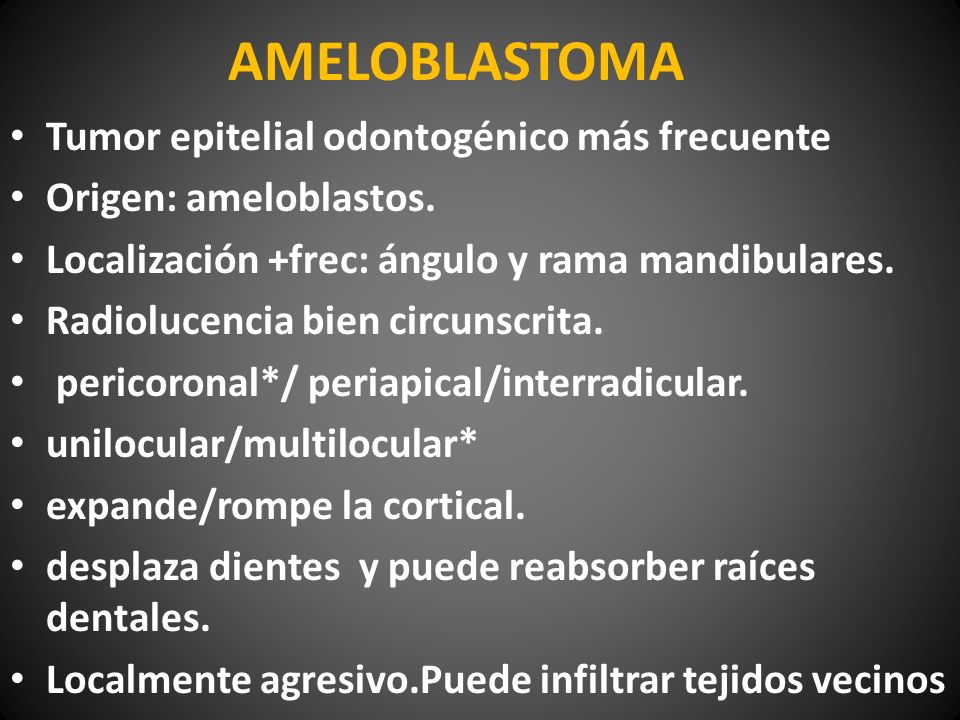 AMELOBLASTOMA

• Tumor epitelial odontogénico más frecuente
• Origen: ameloblastos.
• Localización +frec: ángulo y rama mandibulares.
• Radiolucencia bien circunscrita.
• pericoronal*/ periapical/interradicular.
• unilocular/multilocular*
• expande/rompe la cortical.
• desplaza dientes y puede reabsorber raíces dentales.
• Localmente agresivo.Puede infiltrar tejidos vecinos